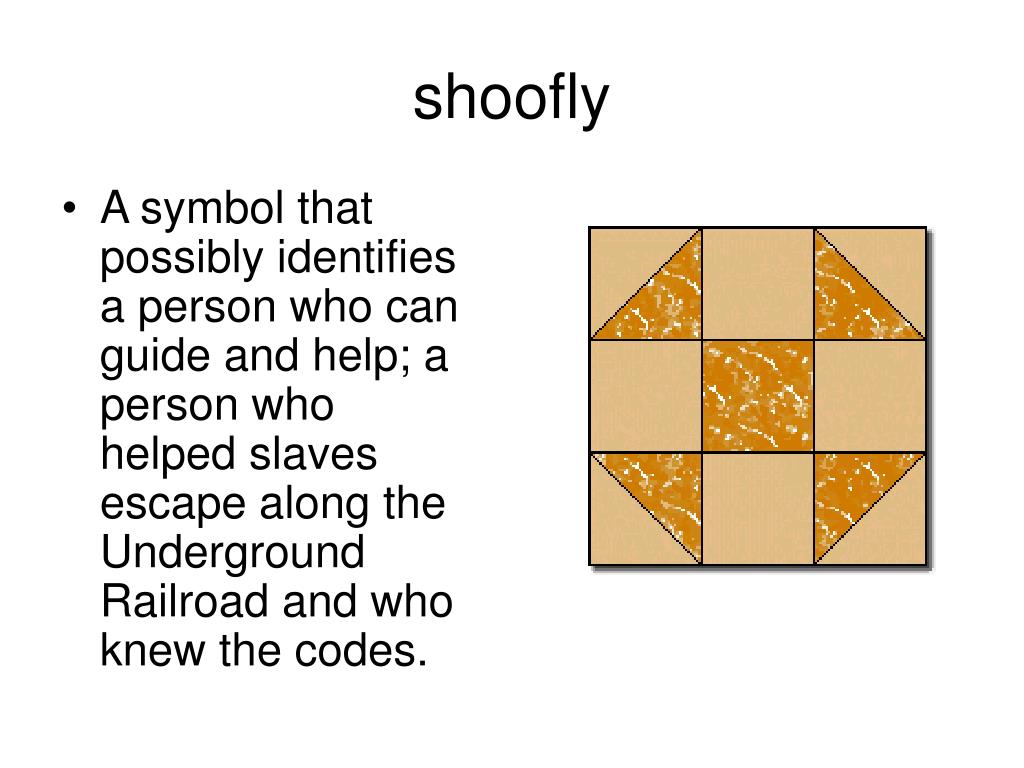 shoofly

• A symbol that possibly identifies a person who can guide and help; a person who helped slaves escape along the Underground Railroad and who knew the codes.